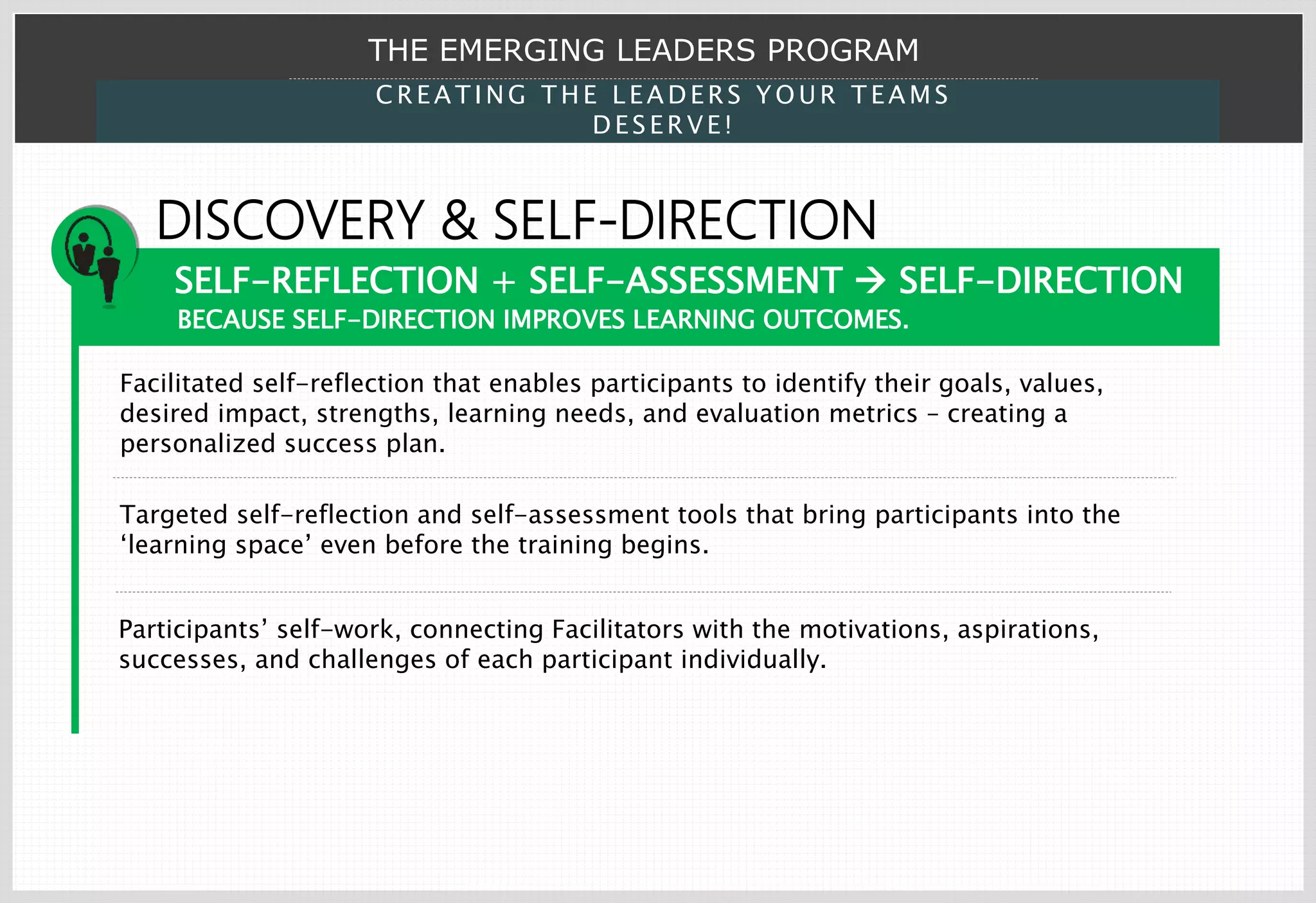 THE EMERGING LEADERS PROGRAM

CREATING THE LEADERS YOUR TEAMS DESERVE!

DISCOVERY & SELF-DIRECTION

SELF-REFLECTION + SELF-ASSESSMENT → SELF-DIRECTION
BECAUSE SELF-DIRECTION IMPROVES LEARNING OUTCOMES.

Facilitated self-reflection that enables participants to identify their goals, values, desired impact, strengths, learning needs, and evaluation metrics – creating a personalized success plan.

Targeted self-reflection and self-assessment tools that bring participants into the ‘learning space’ even before the training begins.

Participants’ self-work, connecting Facilitators with the motivations, aspirations, successes, and challenges of each participant individually.